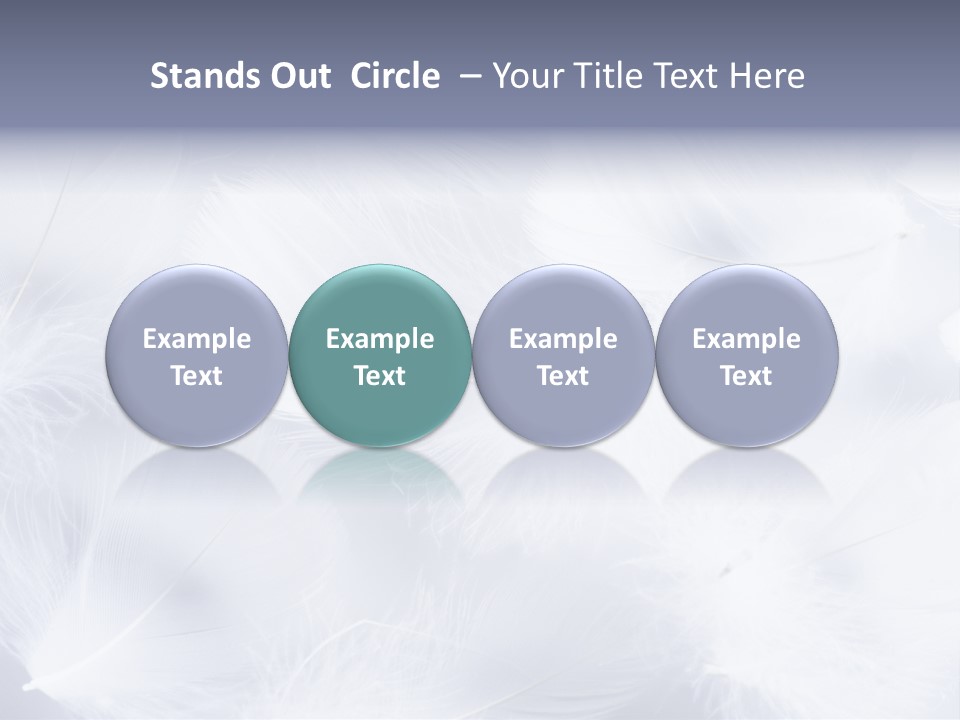 Stands Out Circle – Your Title Text Here

Example Text

Example Text

Example Text

Example Text